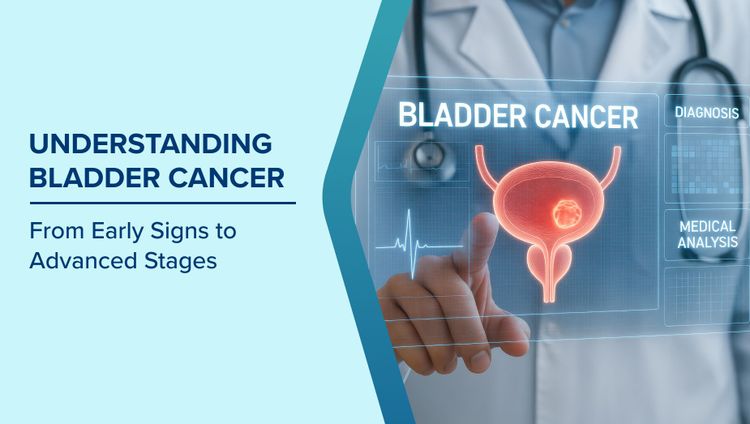 UNDERSTANDING BLADDER CANCER

From Early Signs to Advanced Stages

BLADDER CANCER

DIAGNOSIS

MEDICAL ANALYSIS